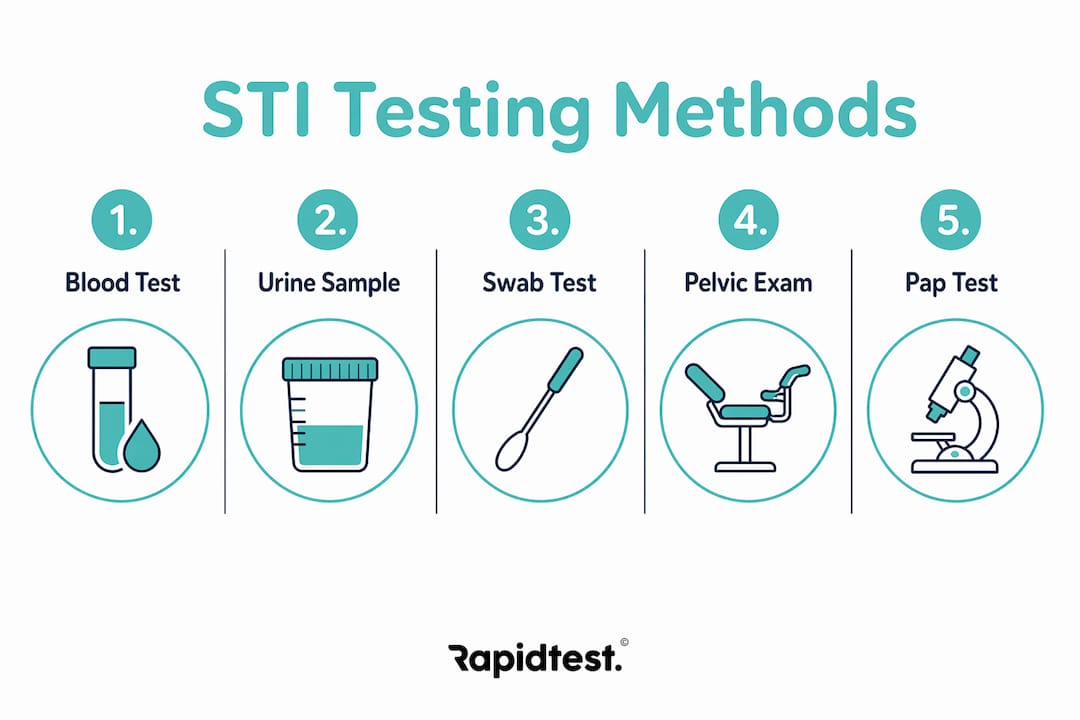 STI Testing Methods

1.
Blood Test

2.
Urine Sample

3.
Swab Test

4.
Pelvic Exam

5.
Pap Test

Rapidtest.©